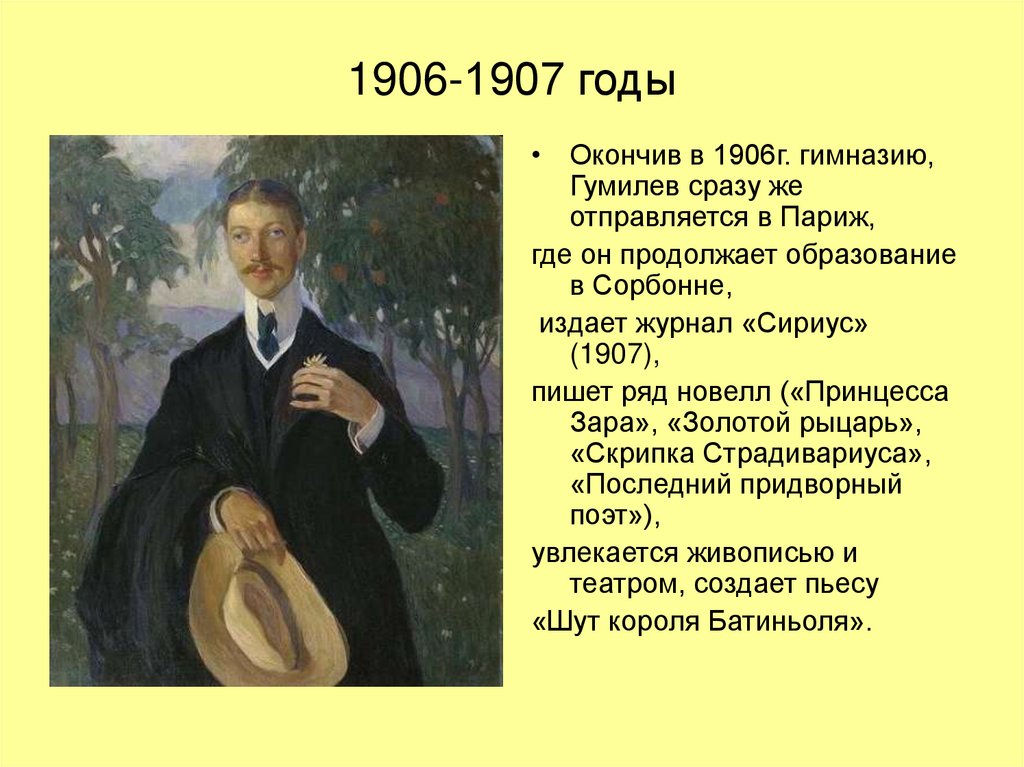 1906-1907 годы

• Окончив в 1906г. гимназию, Гумилев сразу же отправляется в Париж,

где он продолжает образование в Сорбонне,

издает журнал «Сириус» (1907),

пишет ряд новелл («Принцесса Зара», «Золотой рыцарь», «Скрипка Страдивариуса», «Последний придворный поэт»),

увлекается живописью и театром, создает пьесу

«Шут короля Батиньоля».